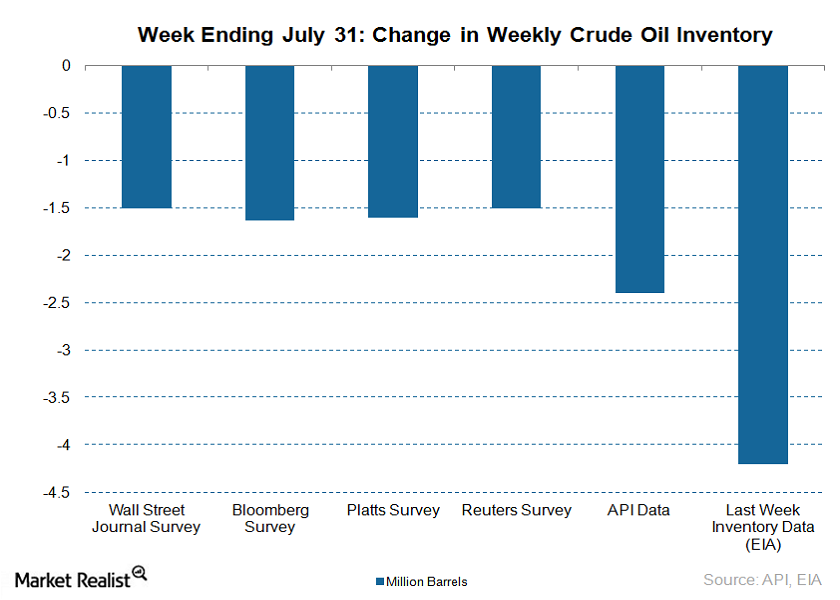 Week Ending July 31: Change in Weekly Crude Oil Inventory

0
-0.5
-1
-1.5
-2
-2.5
-3
-3.5
-4
-4.5

Wall Street Journal Survey
Bloomberg Survey
Platts Survey
Reuters Survey
API Data
Last Week Inventory Data (EIA)

Market Realist

Million Barrels

Source: API, EIA